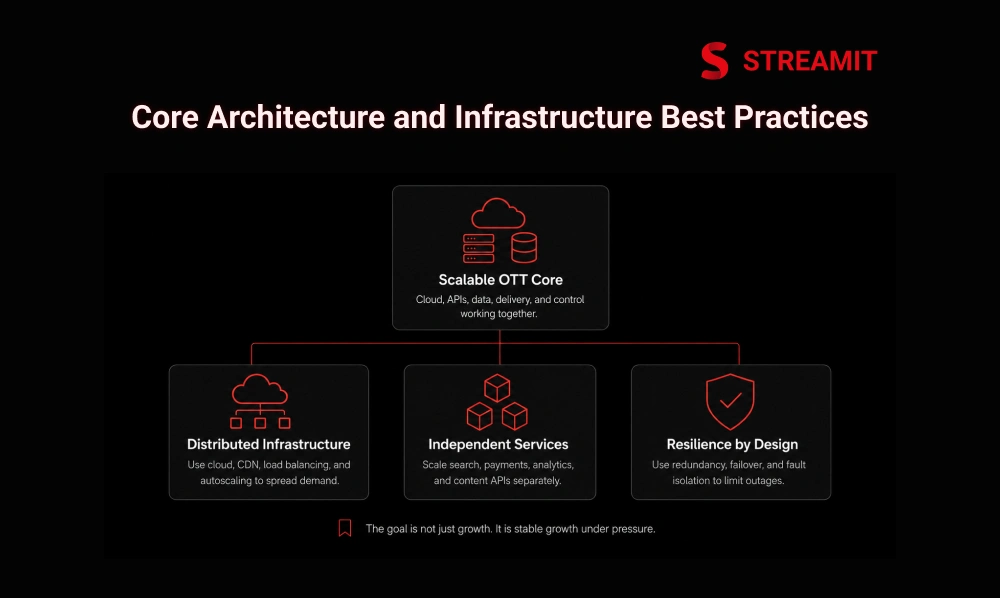 STREAMIT

Core Architecture and Infrastructure Best Practices

Scalable OTT Core
Cloud, APIs, data, delivery, and control working together.

Distributed Infrastructure
Use cloud, CDN, load balancing, and autoscaling to spread demand.

Independent Services
Scale search, payments, analytics, and content APIs separately.

Resilience by Design
Use redundancy, failover, and fault isolation to limit outages.

The goal is not just growth. It is stable growth under pressure.